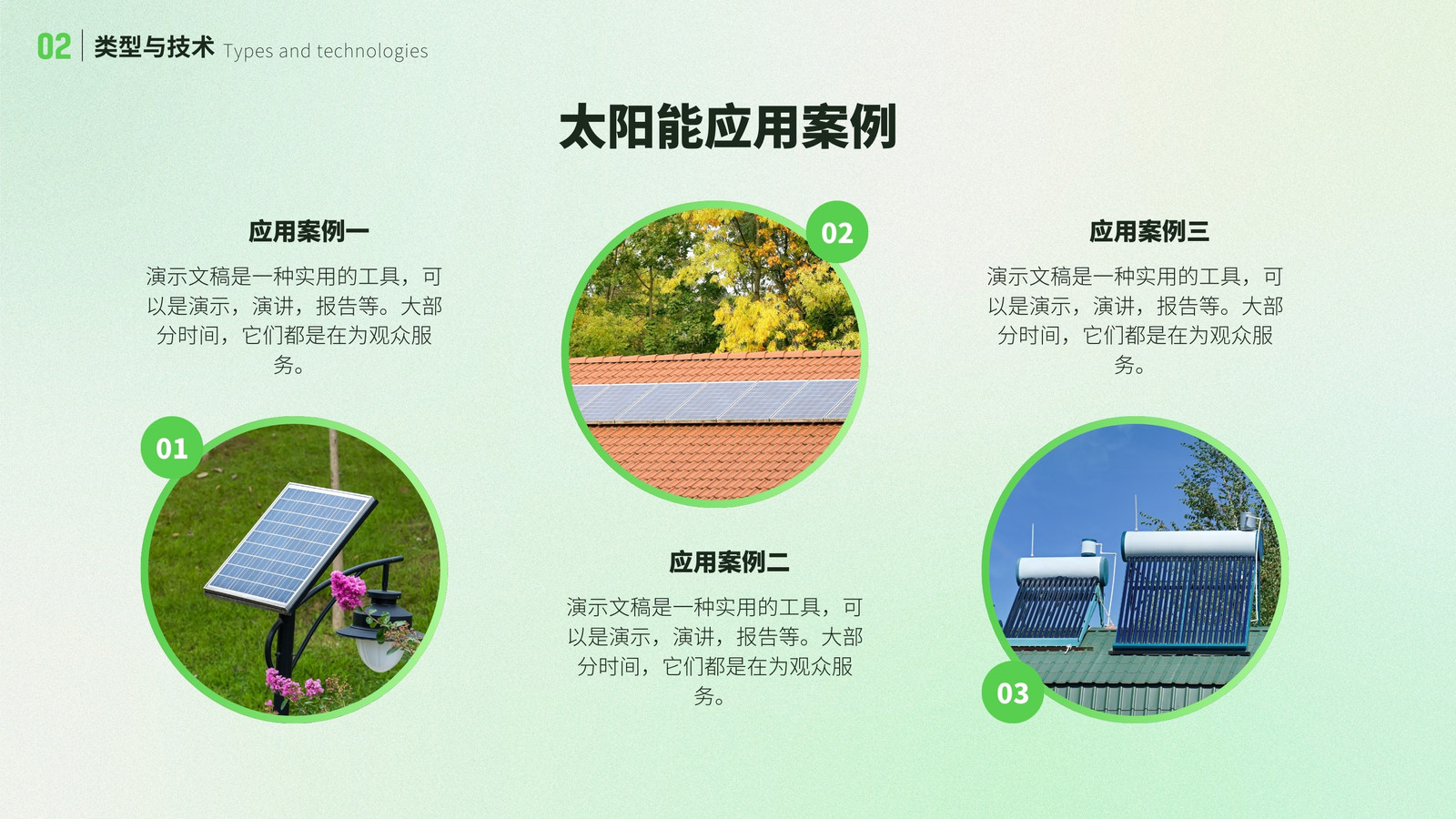 02 类型与技术 Types and technologies

太阳能应用案例

应用案例一

演示文稿是一种实用的工具，可以是演示，演讲，报告等。大部分时间，它们都是在为观众服务。

01

02

应用案例二

演示文稿是一种实用的工具，可以是演示，演讲，报告等。大部分时间，它们都是在为观众服务。

应用案例三

演示文稿是一种实用的工具，可以是演示，演讲，报告等。大部分时间，它们都是在为观众服务。

03